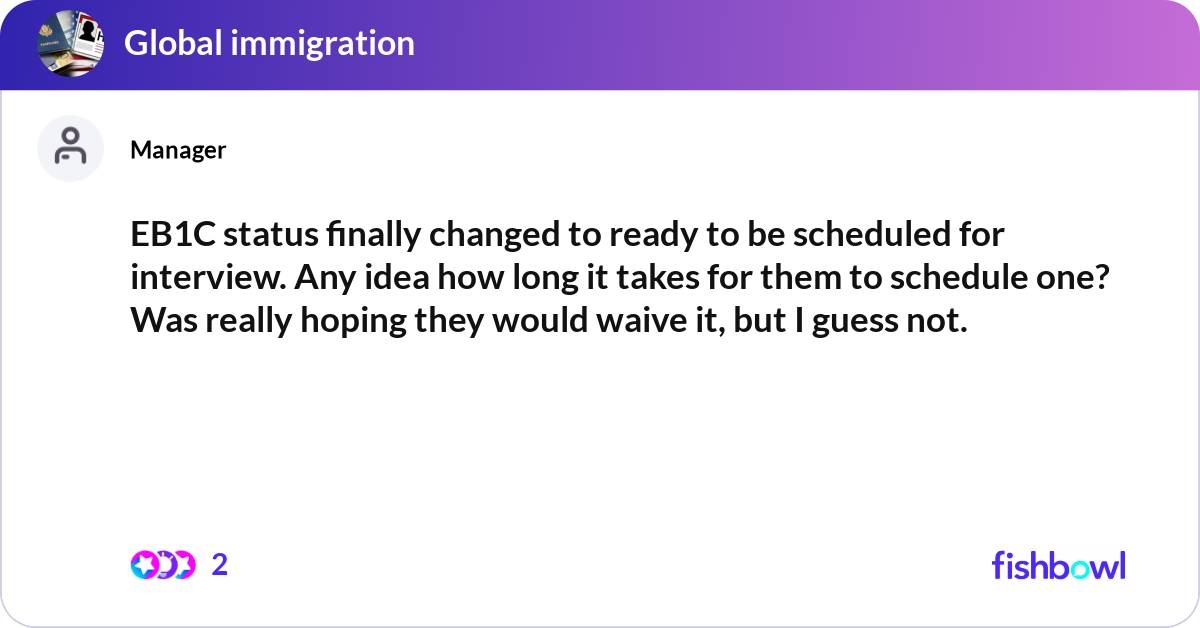 Global immigration

Manager

EB1C status finally changed to ready to be scheduled for interview. Any idea how long it takes for them to schedule one? Was really hoping they would waive it, but I guess not.

2

fishbowl